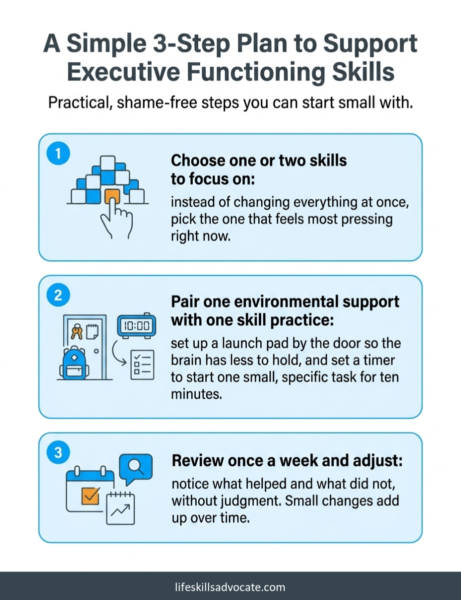 A Simple 3-Step Plan to Support Executive Functioning Skills

Practical, shame-free steps you can start small with.

1

Choose one or two skills to focus on:

instead of changing everything at once, pick the one that feels most pressing right now.

2

10:00

Pair one environmental support with one skill practice:

set up a launch pad by the door so the brain has less to hold, and set a timer to start one small, specific task for ten minutes.

3

Review once a week and adjust:

notice what helped and what did not, without judgment. Small changes add up over time.

lifeskillsadvocate.com